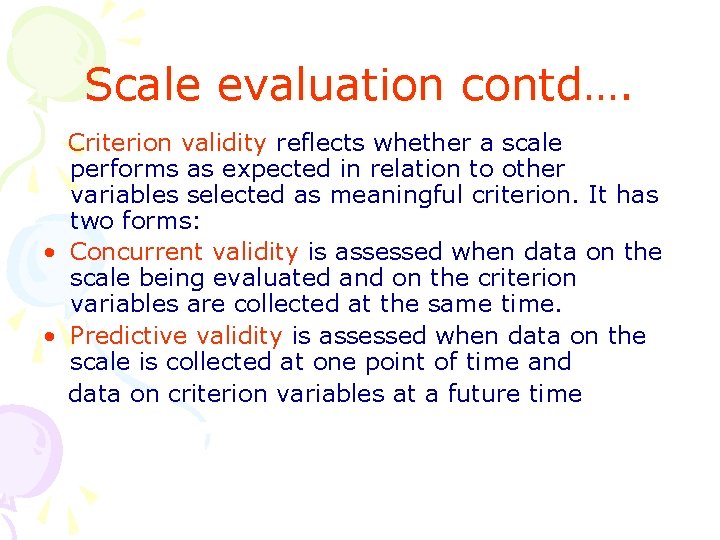 Scale evaluation contd….

Criterion validity reflects whether a scale performs as expected in relation to other variables selected as meaningful criterion. It has two forms:

• Concurrent validity is assessed when data on the scale being evaluated and on the criterion variables are collected at the same time.

• Predictive validity is assessed when data on the scale is collected at one point of time and

data on criterion variables at a future time